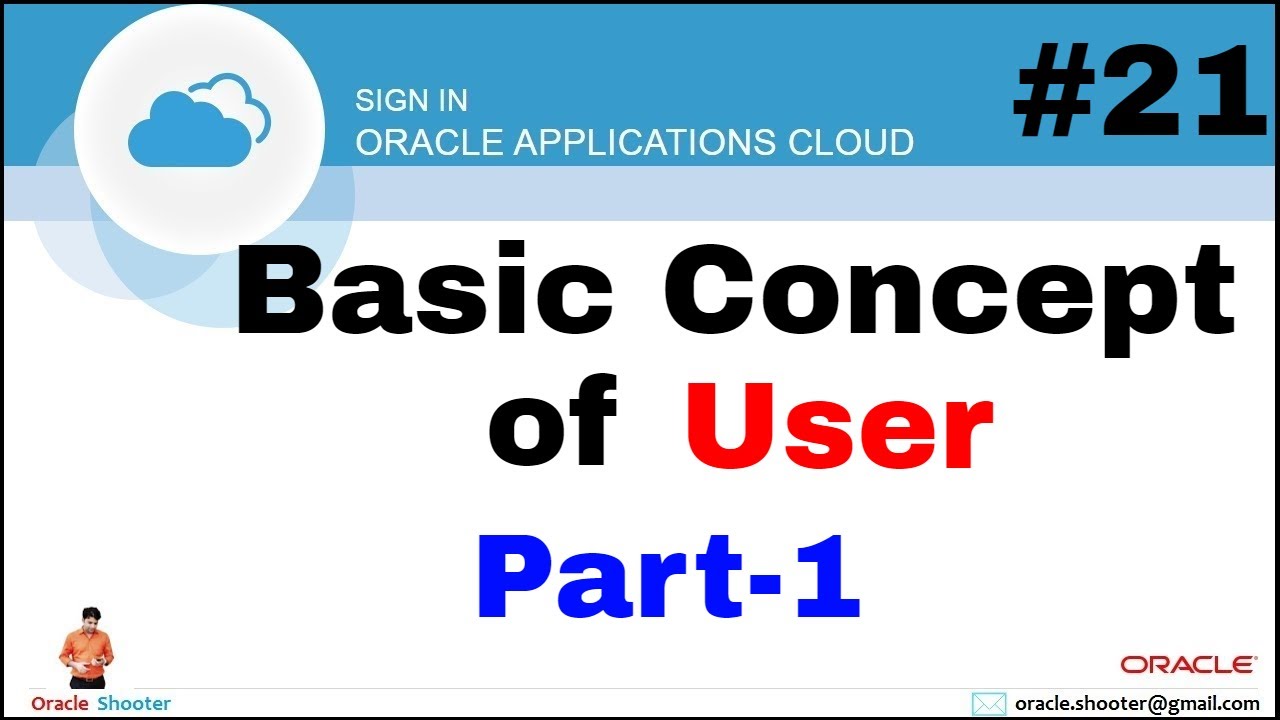 SIGN IN
ORACLE APPLICATIONS CLOUD

#21

Basic Concept of User

Part-1

ORACLE

Oracle Shooter

oracle.shooter@gmail.com